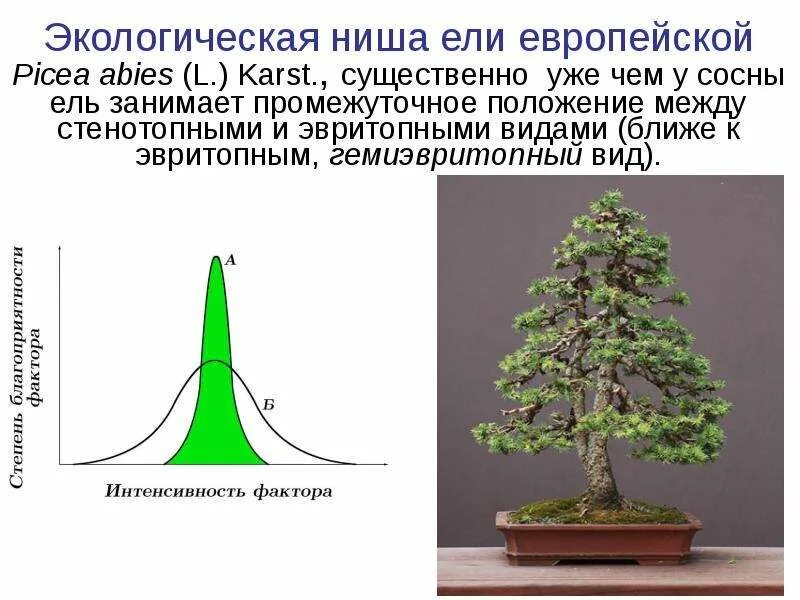 Экологическая ниша ели европейской

Picea abies (L.) Karst., существенно уже чем у сосны ель занимает промежуточное положение между стенотопными и эвритопными видами (ближе к эвритопным, гемиэвритопный вид).

Степень благоприятности фактора

А

Б

Интенсивность фактора